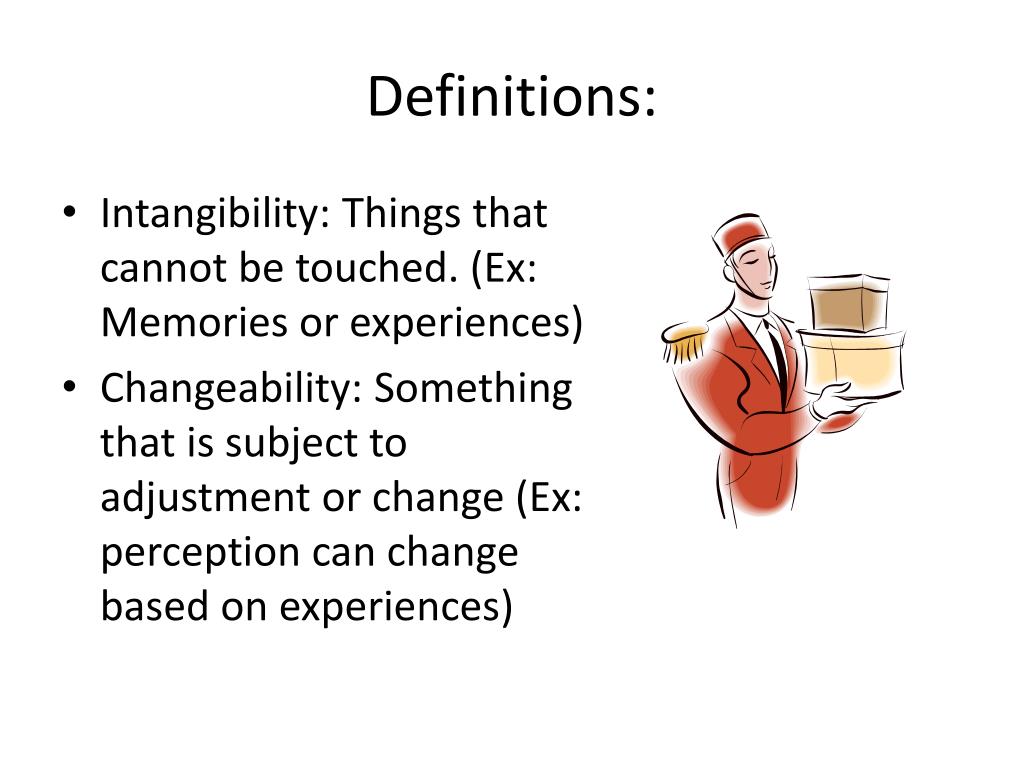 Definitions:

• Intangibility: Things that cannot be touched. (Ex: Memories or experiences)
• Changeability: Something that is subject to adjustment or change (Ex: perception can change based on experiences)